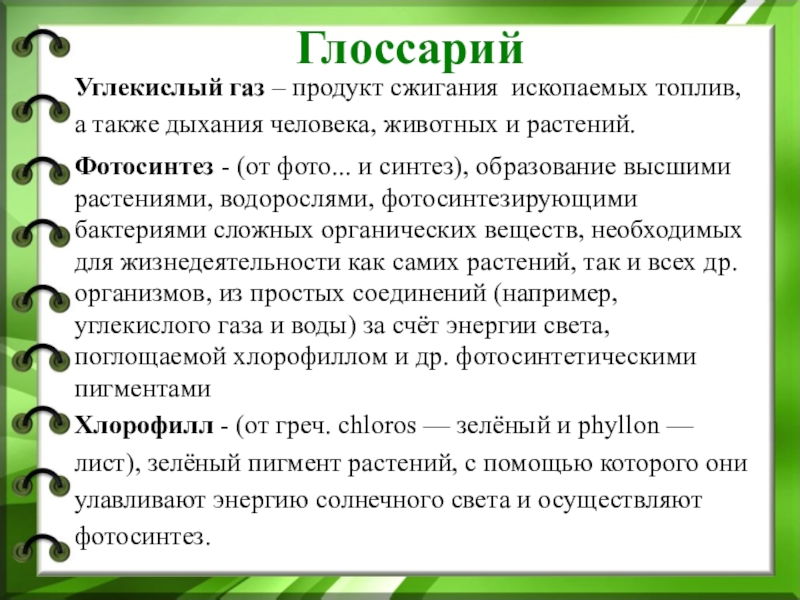 Глоссарий

Углекислый газ – продукт сжигания ископаемых топлив, а также дыхания человека, животных и растений.

Фотосинтез - (от фото... и синтез), образование высшими растениями, водорослями, фотосинтезирующими бактериями сложных органических веществ, необходимых для жизнедеятельности как самих растений, так и всех др. организмов, из простых соединений (например, углекислого газа и воды) за счёт энергии света, поглощаемой хлорофиллом и др. фотосинтетическими пигментами

Хлорофилл - (от греч. chloros — зелёный и phyllon — лист), зелёный пигмент растений, с помощью которого они улавливают энергию солнечного света и осуществляют фотосинтез.